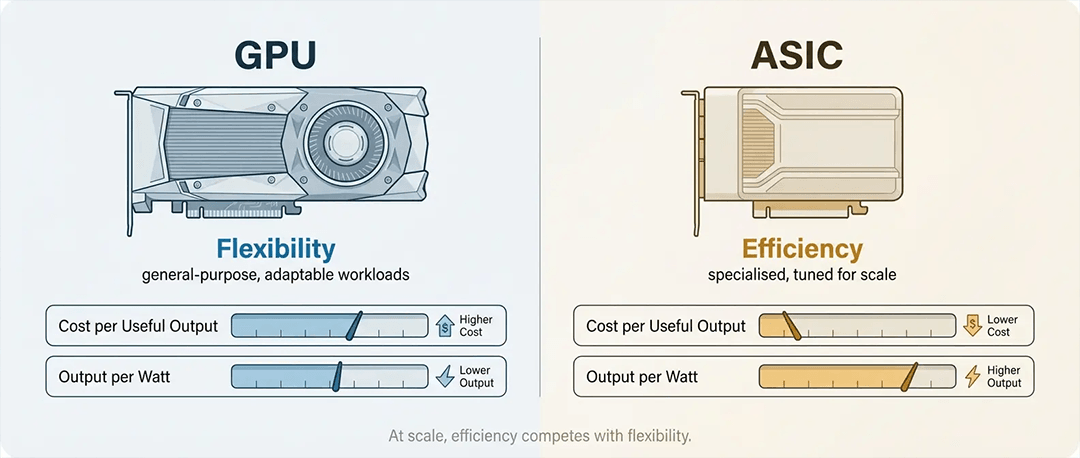 GPU

Flexibility
general-purpose, adaptable workloads

Cost per Useful Output $ Higher Cost

Output per Watt Lower Output

ASIC

Efficiency
specialised, tuned for scale

Cost per Useful Output $ Lower Cost

Output per Watt Higher Output

At scale, efficiency competes with flexibility.